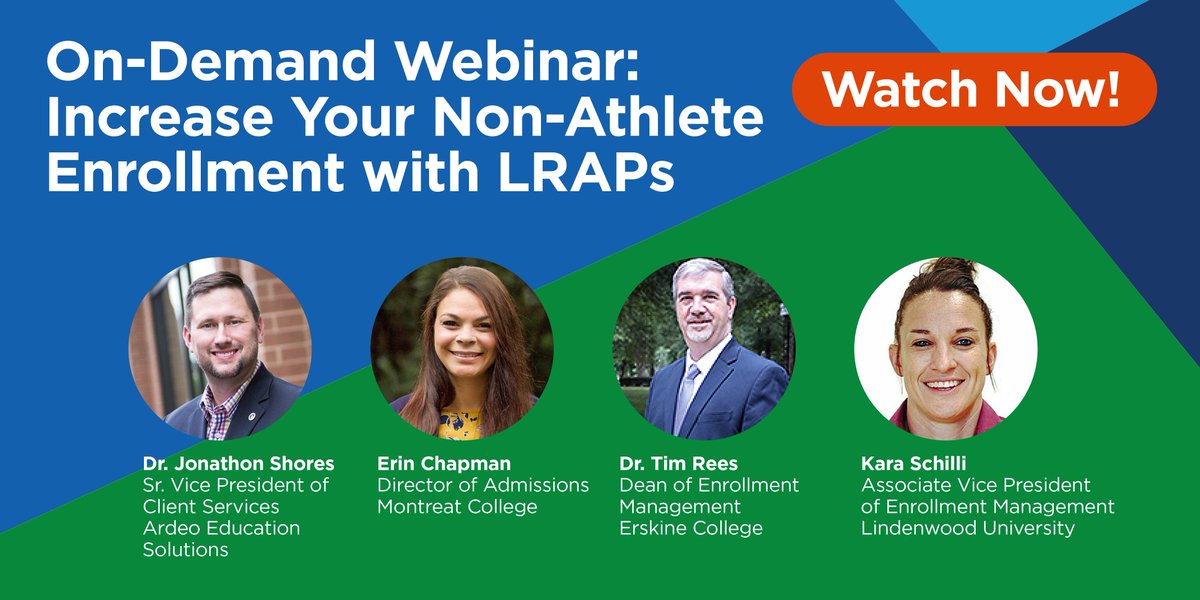 On-Demand Webinar: Increase Your Non-Athlete Enrollment with LRAPs

Watch Now!

Dr. Jonathon Shores
Sr. Vice President of Client Services
Ardeo Education Solutions

Erin Chapman
Director of Admissions
Montreat College

Dr. Tim Rees
Dean of Enrollment Management
Erskine College

Kara Schilli
Associate Vice President of Enrollment Management
Lindenwood University